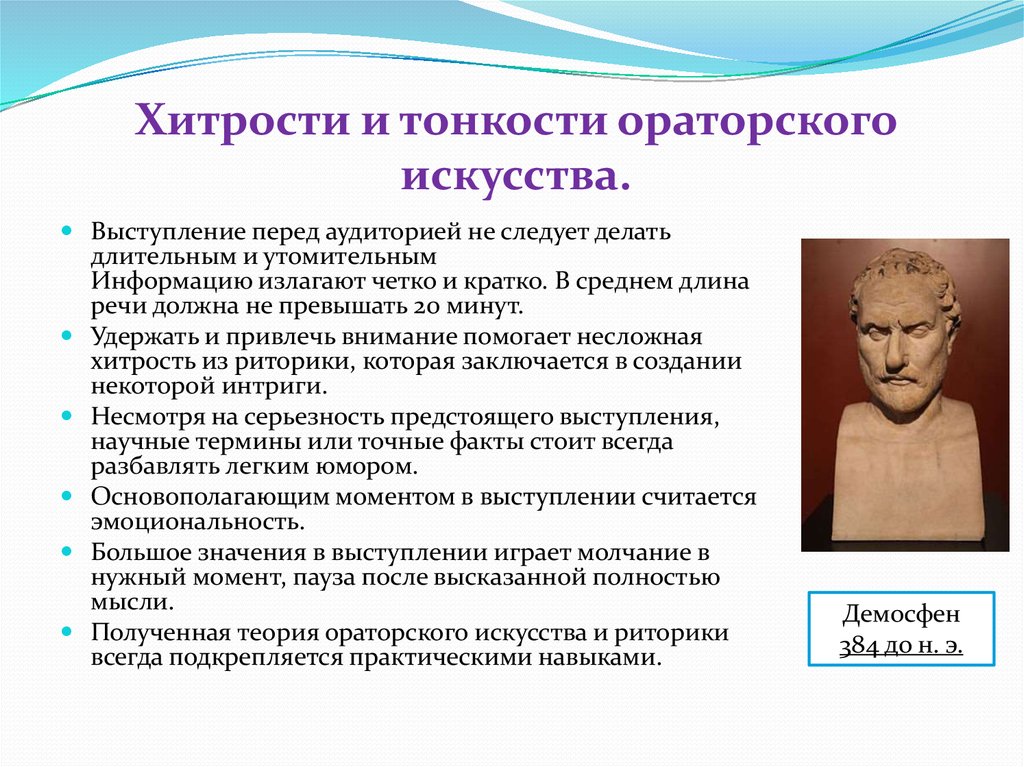 Хитрости и тонкости ораторского искусства.

Выступление перед аудиторией не следует делать длительным и утомительным Информацию излагают четко и кратко. В среднем длина речи должна не превышать 20 минут.

Удержать и привлечь внимание помогает несложная хитрость из риторики, которая заключается в создании некоторой интриги.

Несмотря на серьезность предстоящего выступления, научные термины или точные факты стоит всегда разбавлять легким юмором.

Основополагающим моментом в выступлении считается эмоциональность.

Большое значения в выступлении играет молчание в нужный момент, пауза после высказанной полностью мысли.

Полученная теория ораторского искусства и риторики всегда подкрепляется практическими навыками.

Демосфен
384 до н. э.